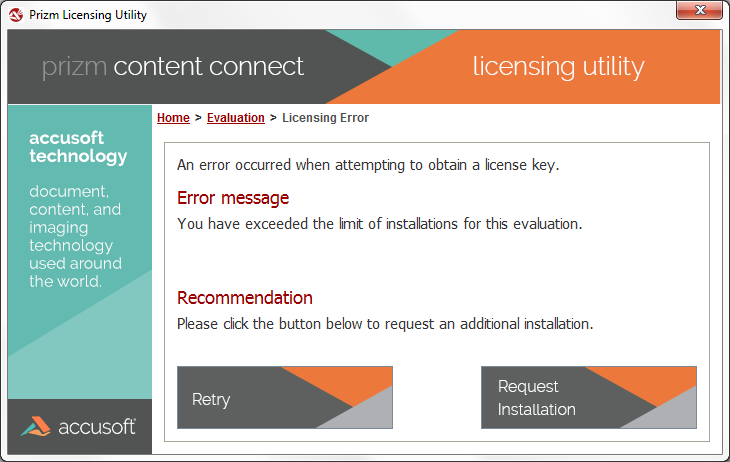 Prizm Licensing Utility

prizm content connect

licensing utility

accusoft technology

document, content, and imaging technology used around the world.

accusoft

Home > Evaluation > Licensing Error

An error occurred when attempting to obtain a license key.

Error message

You have exceeded the limit of installations for this evaluation.

Recommendation

Please click the button below to request an additional installation.

Retry

Request Installation